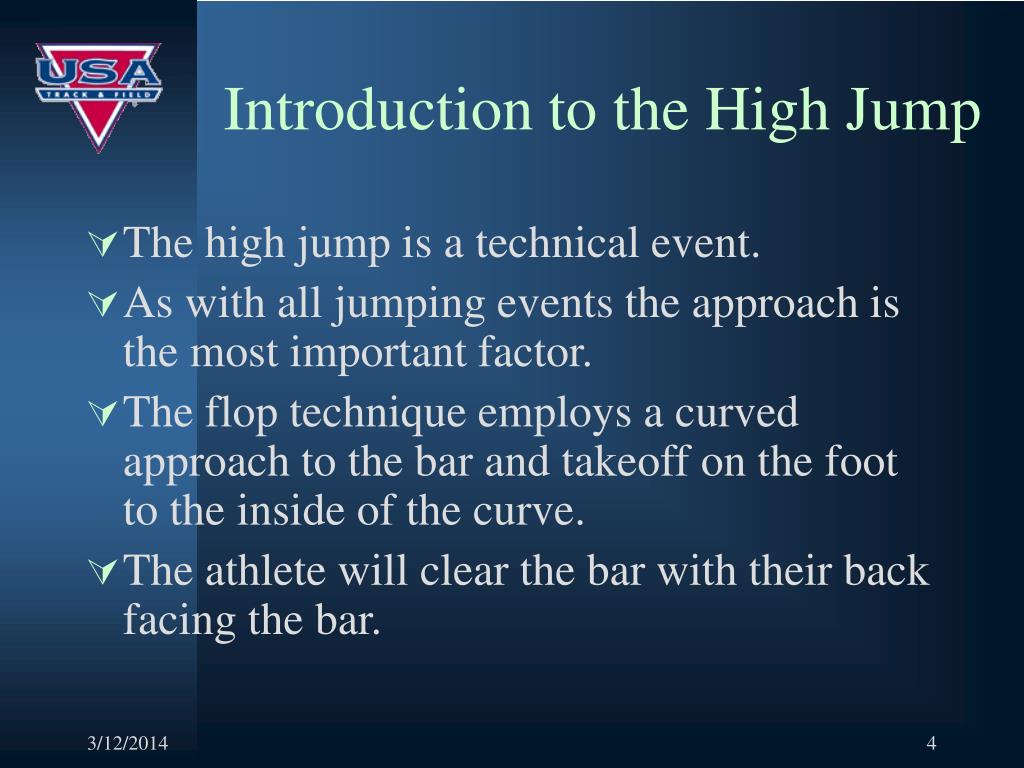 USA
TRACK & FIELD

Introduction to the High Jump

The high jump is a technical event.

As with all jumping events the approach is the most important factor.

The flop technique employs a curved approach to the bar and takeoff on the foot to the inside of the curve.

The athlete will clear the bar with their back facing the bar.

3/12/2014

4